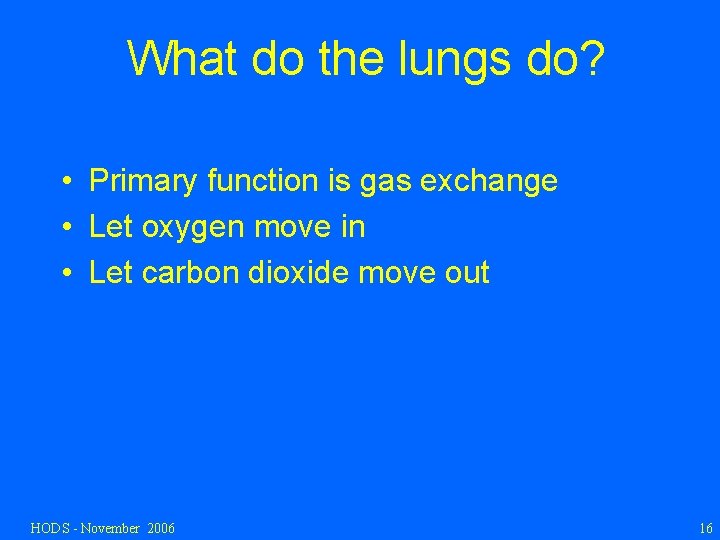 What do the lungs do?

• Primary function is gas exchange
• Let oxygen move in
• Let carbon dioxide move out

HODS - November 2006

16